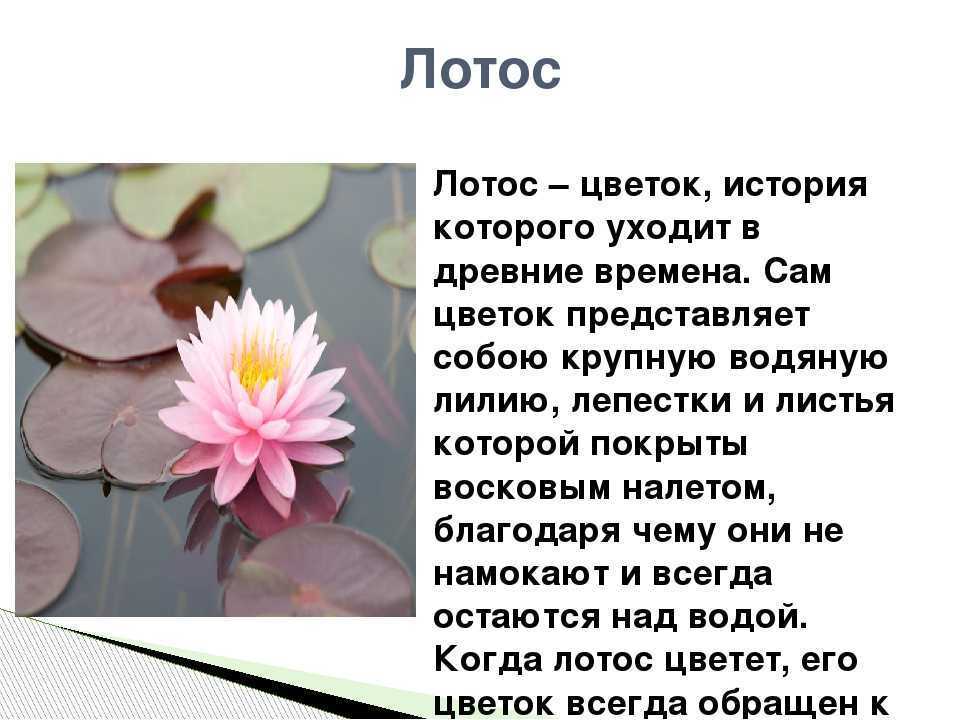 Лотос

Лотос – цветок, история которого уходит в древние времена. Сам цветок представляет собою крупную водяную лилию, лепестки и листья которой покрыты восковым налетом, благодаря чему они не намокают и всегда остаются над водой. Когда лотос цветет, его цветок всегда обращен к